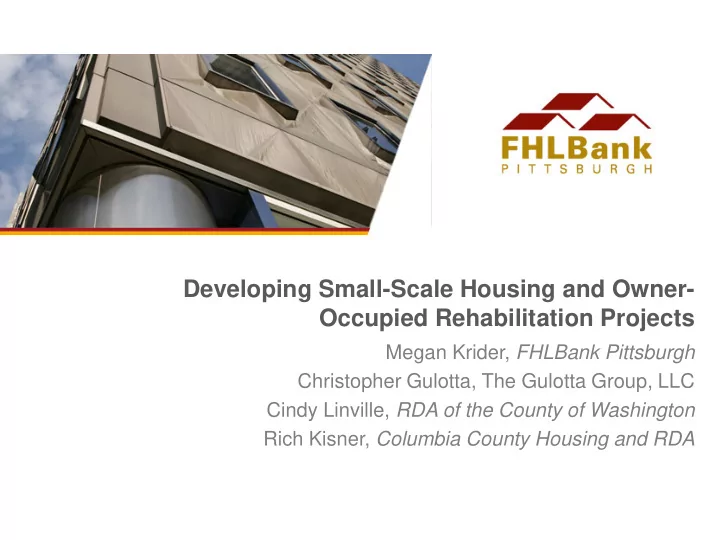 FHLBank
PITTSBURGH

Developing Small-Scale Housing and Owner-Occupied Rehabilitation Projects

Megan Krider, FHLBank Pittsburgh
Christopher Gulotta, The Gulotta Group, LLC
Cindy Linville, RDA of the County of Washington
Rich Kisner, Columbia County Housing and RDA